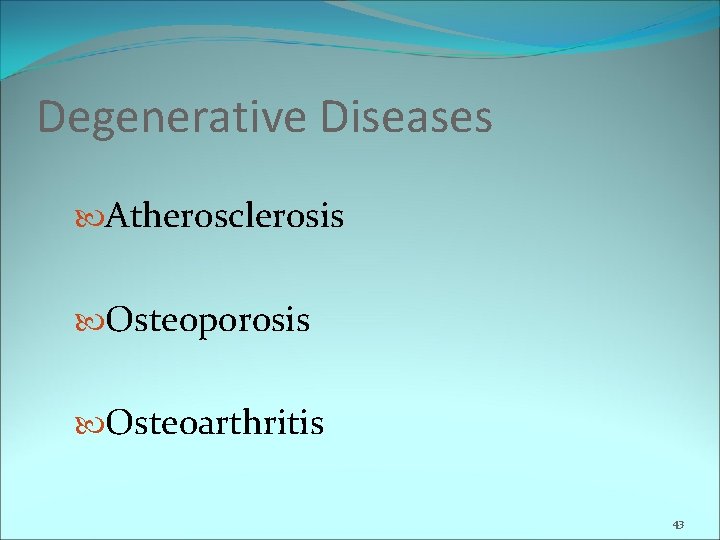 Degenerative Diseases

Atherosclerosis

Osteoporosis

Osteoarthritis

43